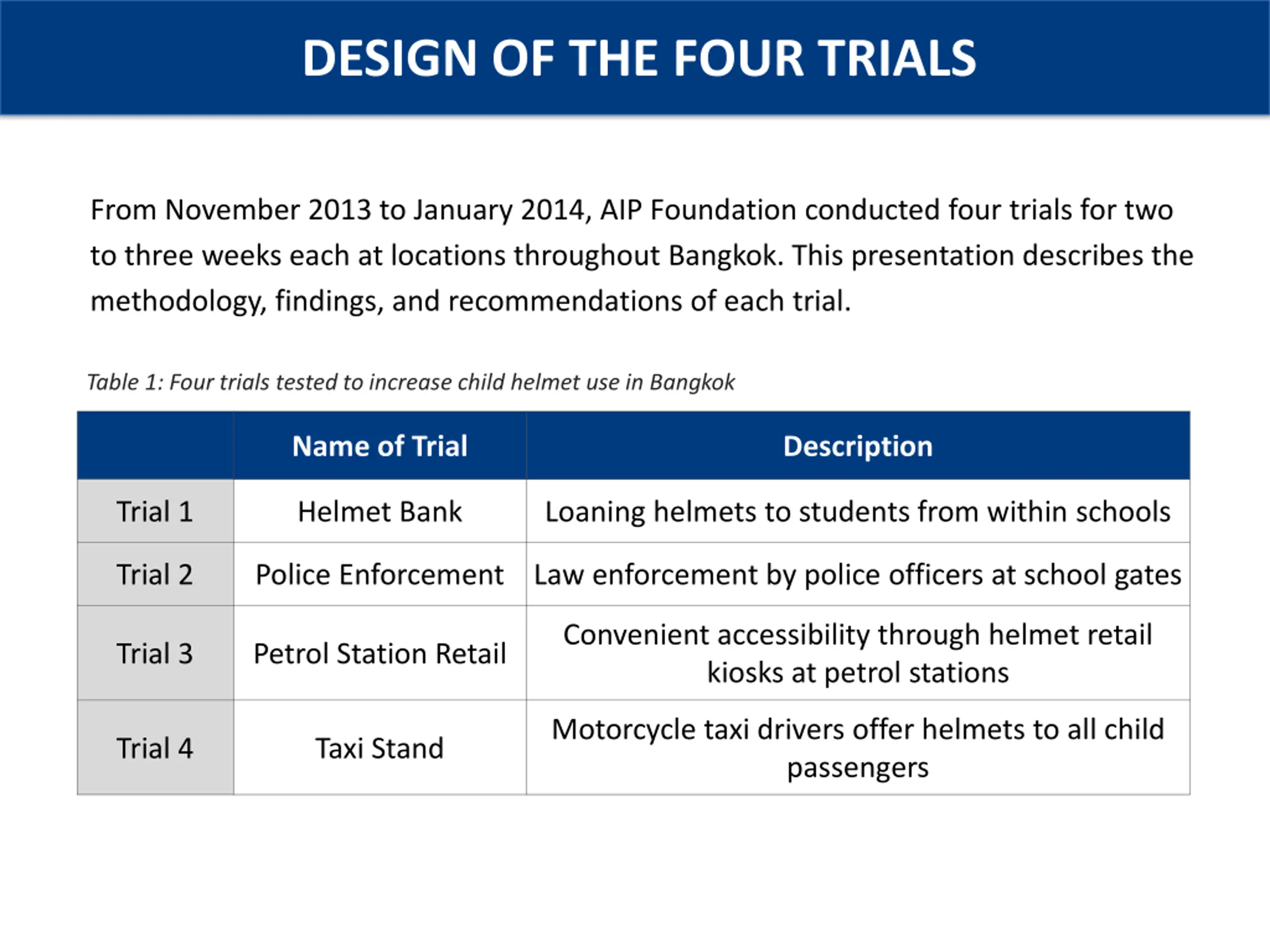 DESIGN OF THE FOUR TRIALS

From November 2013 to January 2014, AIP Foundation conducted four trials for two to three weeks each at locations throughout Bangkok. This presentation describes the methodology, findings, and recommendations of each trial.

Table 1: Four trials tested to increase child helmet use in Bangkok

| | Name of Trial | Description |
|---|---|---|
| Trial 1 | Helmet Bank | Loaning helmets to students from within schools |
| Trial 2 | Police Enforcement | Law enforcement by police officers at school gates |
| Trial 3 | Petrol Station Retail | Convenient accessibility through helmet retail kiosks at petrol stations |
| Trial 4 | Taxi Stand | Motorcycle taxi drivers offer helmets to all child passengers |